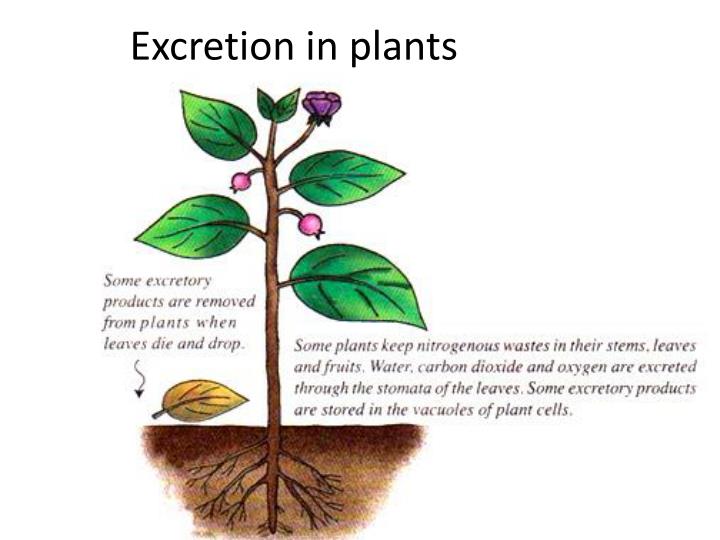 Excretion in plants

Some excretory products are removed from plants when leaves die and drop.

Some plants keep nitrogenous wastes in their stems, leaves and fruits. Water, carbon dioxide and oxygen are excreted through the stomata of the leaves. Some excretory products are stored in the vacuoles of plant cells.